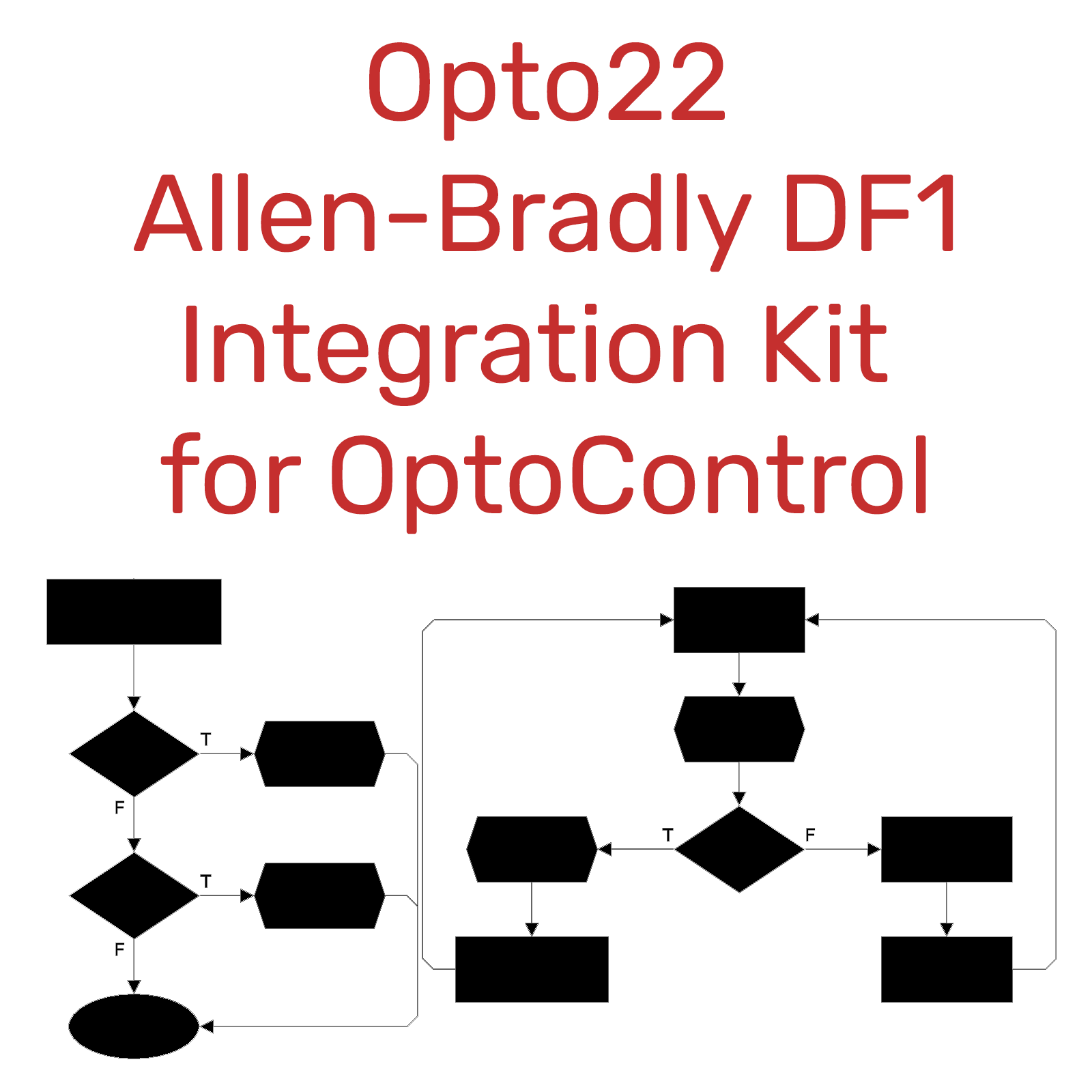 Opto22
Allen-Bradly DF1
Integration Kit
for OptoControl

T

F

T

F

T

F